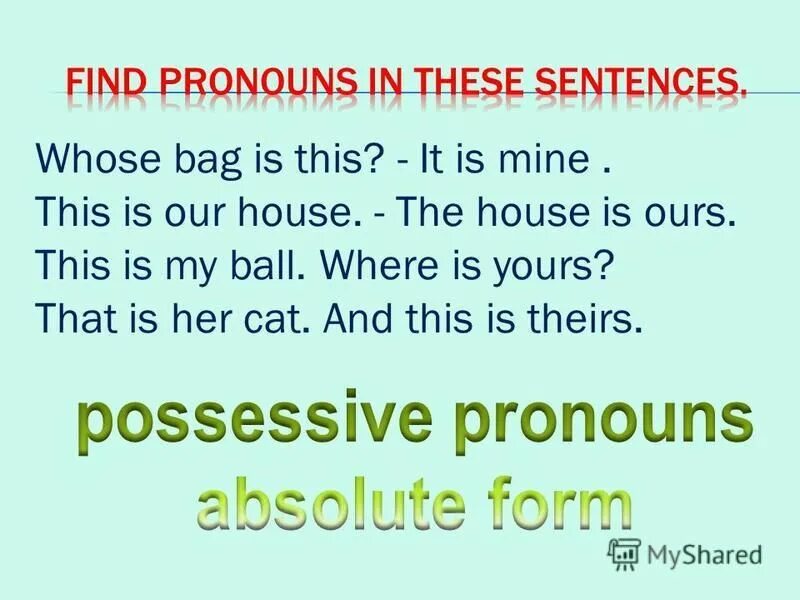 FIND PRONOUNS IN THESE SENTENCES.

Whose bag is this? - It is mine .
This is our house. - The house is ours.
This is my ball. Where is yours?
That is her cat. And this is theirs.

possessive pronouns
absolute form

MyShared